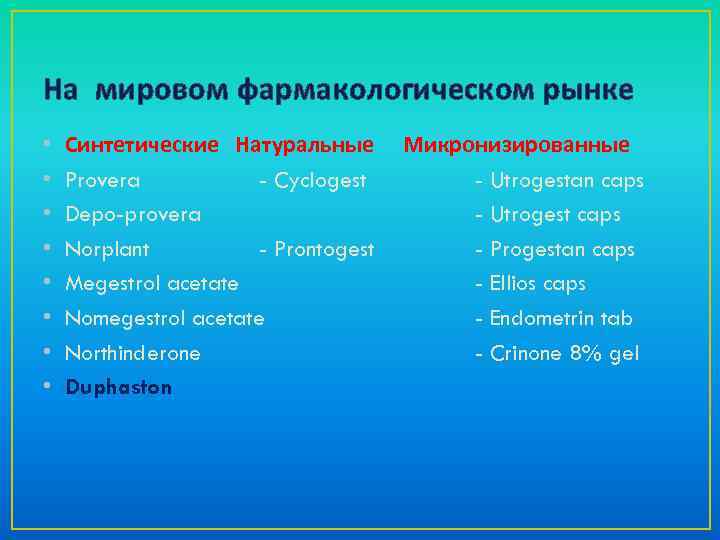 На мировом фармакологическом рынке

- Синтетические Натуральные Микронизированные
- Provera - Cyclogest - Utrogestan caps
- Depo-provera - Utrogest caps
- Norplant - Prontogest - Progestan caps
- Megestrol acetate - Ellios caps
- Nomegestrol acetate - Endometrin tab
- Northinderone - Crinone 8% gel
- Duphaston